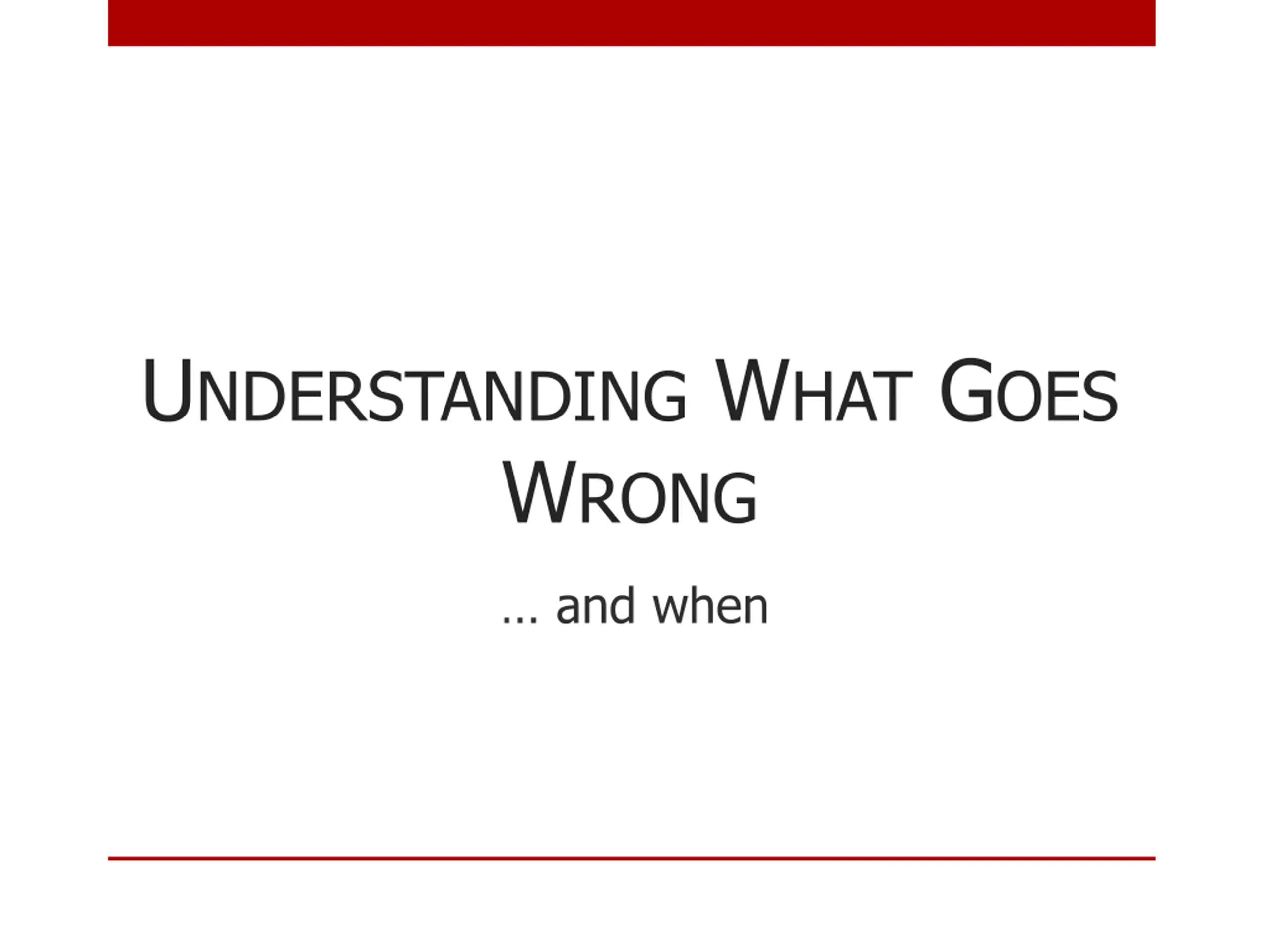 UNDERSTANDING WHAT GOES WRONG

… and when